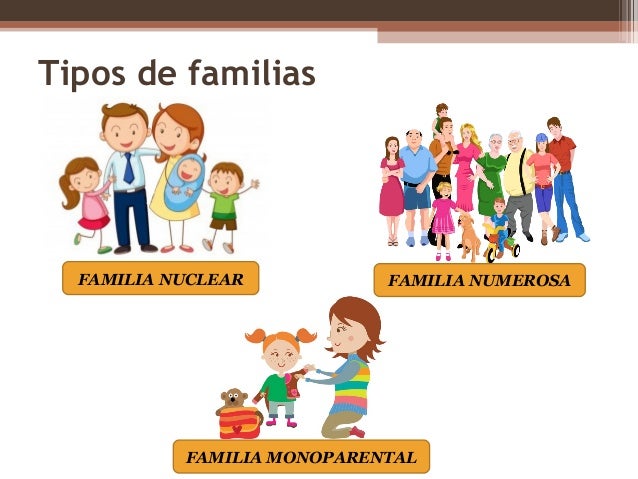 Tipos de familias

FAMILIA NUCLEAR

FAMILIA NUMEROSA

FAMILIA MONOPARENTAL